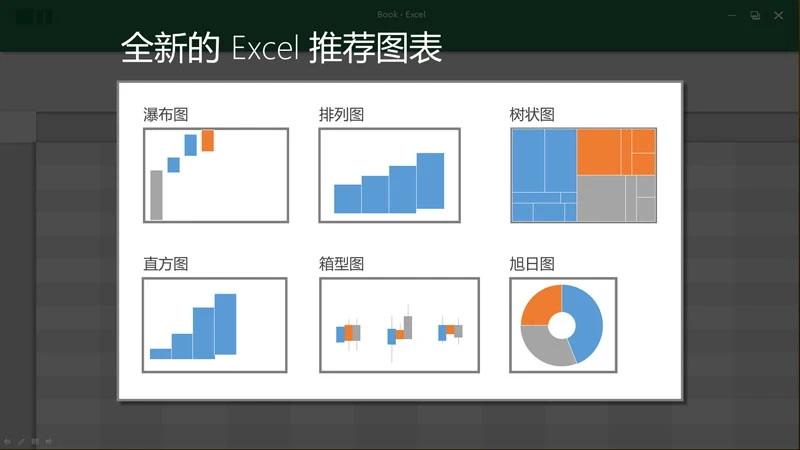 Book - Excel

全新的 Excel 推荐图表

瀑布图

排列图

树状图

直方图

箱型图

旭日图